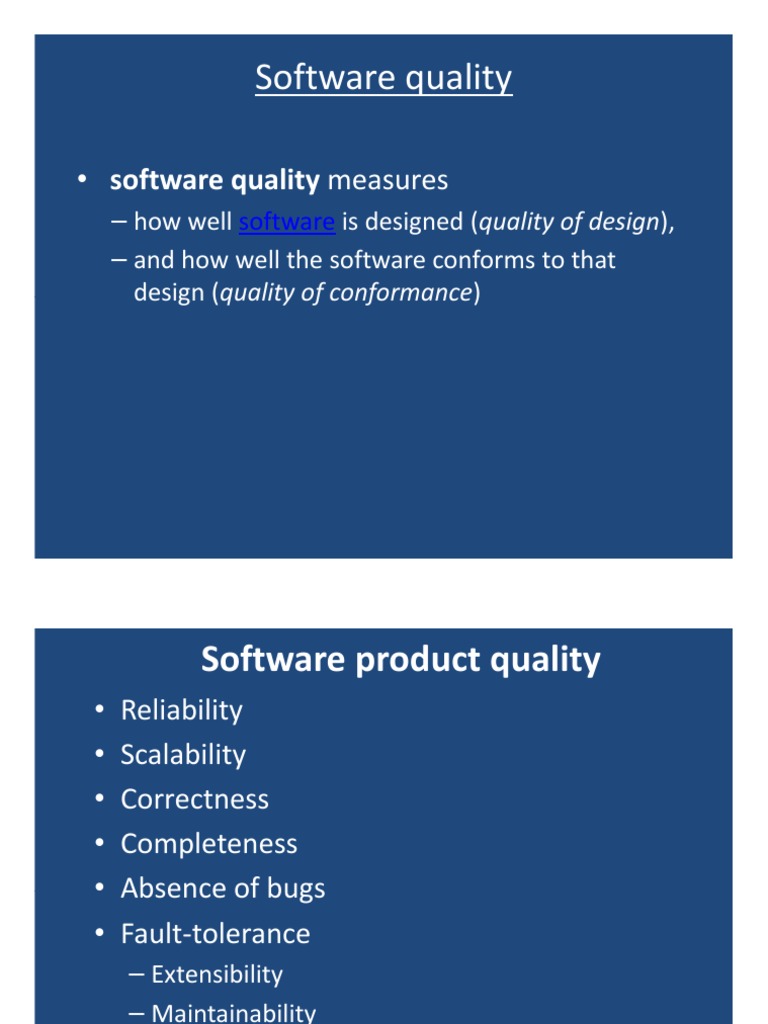 Software quality

• software quality measures
– how well software is designed (quality of design),
– and how well the software conforms to that design (quality of conformance)

Software product quality

• Reliability
• Scalability
• Correctness
• Completeness
• Absence of bugs
• Fault-tolerance
– Extensibility
– Maintainability